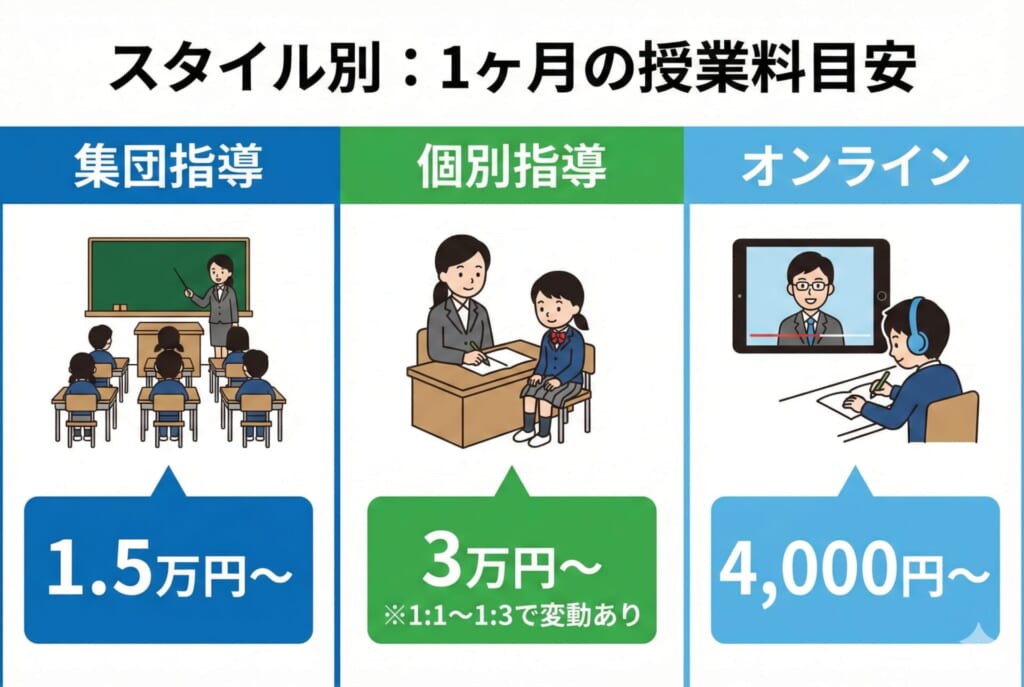 スタイル別：1ヶ月の授業料目安

集団指導

1.5万円〜

個別指導

3万円〜
※1:1〜1:3で変動あり

オンライン

4,000円〜